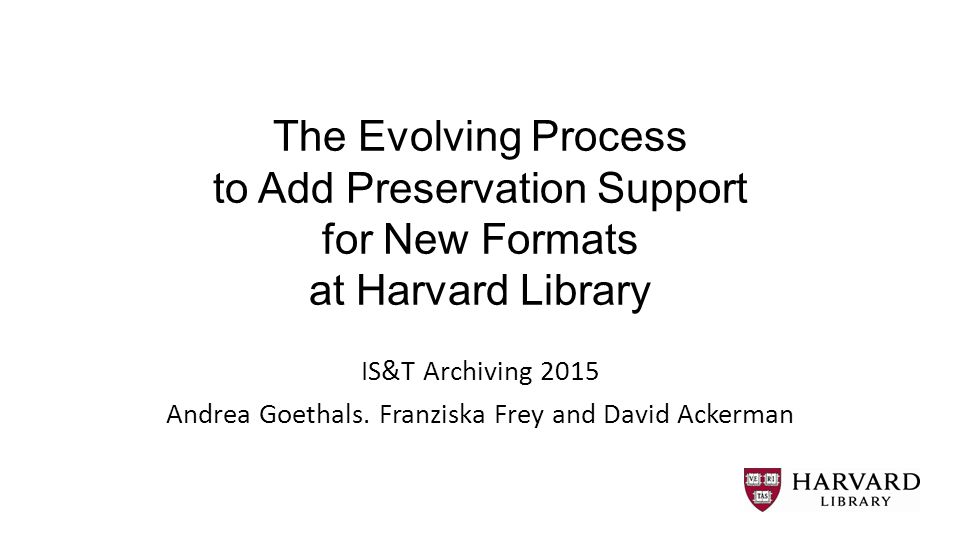 The Evolving Process to Add Preservation Support for New Formats at Harvard Library

IS&T Archiving 2015

Andrea Goethals. Franziska Frey and David Ackerman

VE RI TAS

HARVARD LIBRARY